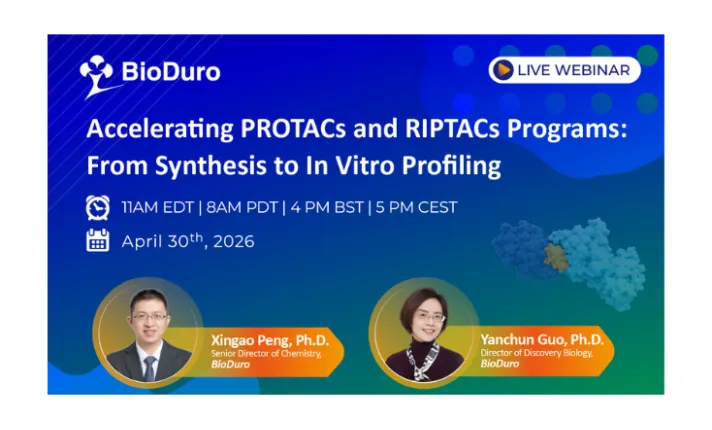 BioDuro

LIVE WEBINAR

Accelerating PROTACs and RIPTACs Programs: From Synthesis to In Vitro Profiling

11AM EDT | 8AM PDT | 4 PM BST | 5 PM CEST

April 30$^{th}$, 2026

Xingao Peng, Ph.D.
Senior Director of Chemistry, BioDuro

Yanchun Guo, Ph.D.
Director of Discovery Biology, BioDuro